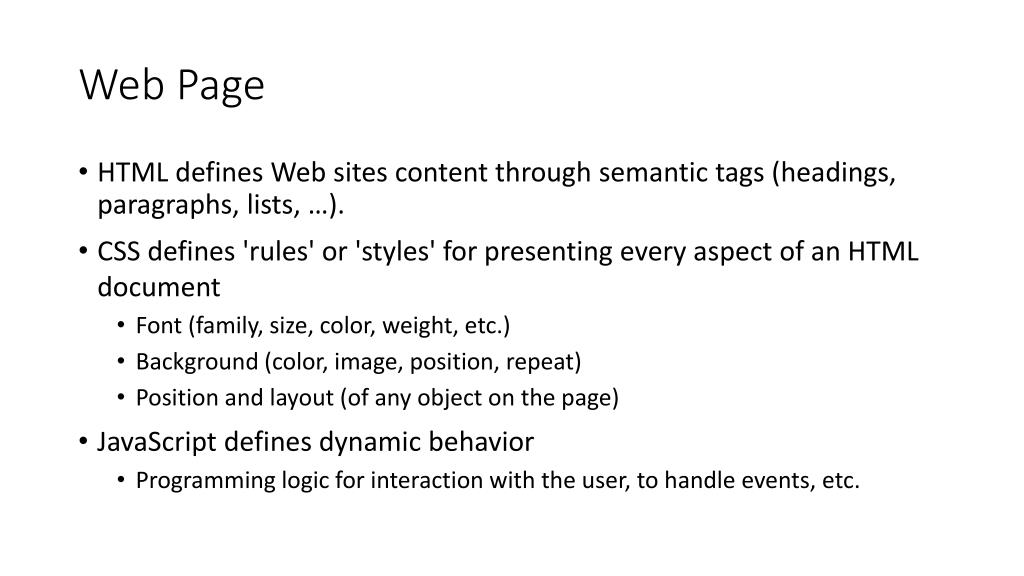 Web Page

• HTML defines Web sites content through semantic tags (headings, paragraphs, lists, …).
• CSS defines 'rules' or 'styles' for presenting every aspect of an HTML document
  • Font (family, size, color, weight, etc.)
  • Background (color, image, position, repeat)
  • Position and layout (of any object on the page)
• JavaScript defines dynamic behavior
  • Programming logic for interaction with the user, to handle events, etc.